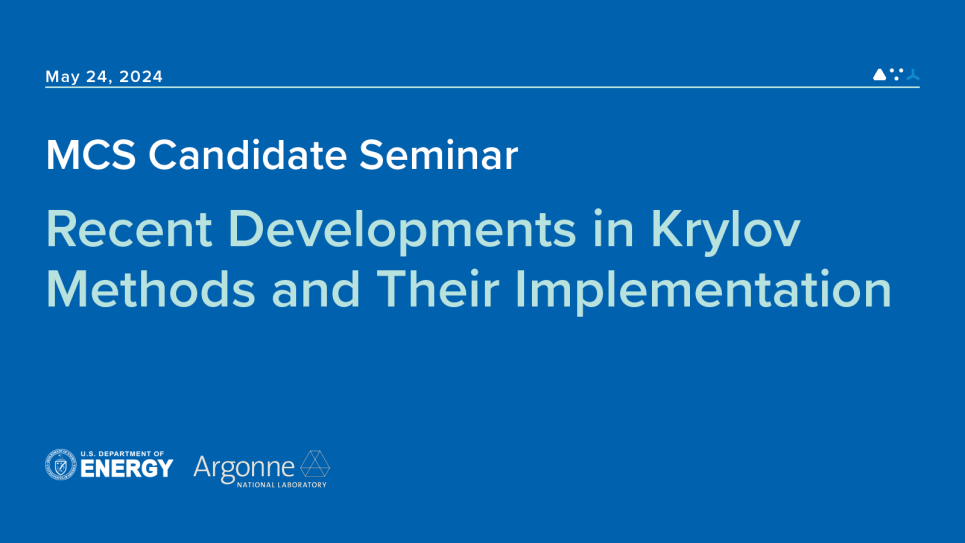 May 24, 2024

MCS Candidate Seminar

Recent Developments in Krylov Methods and Their Implementation

U.S. DEPARTMENT OF ENERGY

Argonne NATIONAL LABORATORY